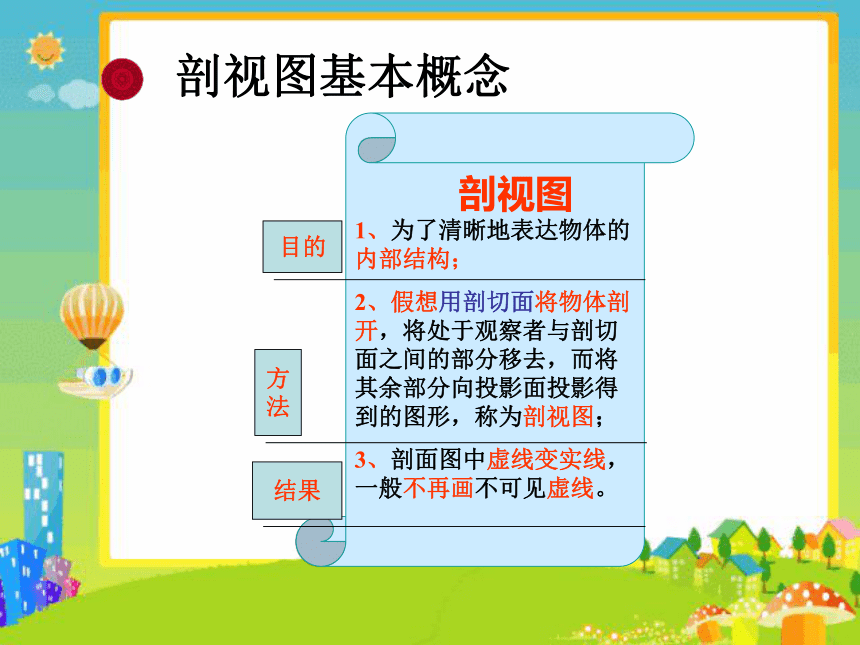 剖视图基本概念

剖视图

目的

1、为了清晰地表达物体的内部结构；

方法

2、假想用剖切面将物体剖开，将处于观察者与剖切面之间的部分移去，而将其余部分向投影面投影得到的图形，称为剖视图；

结果

3、剖面图中虚线变实线，一般不再画不可见虚线。